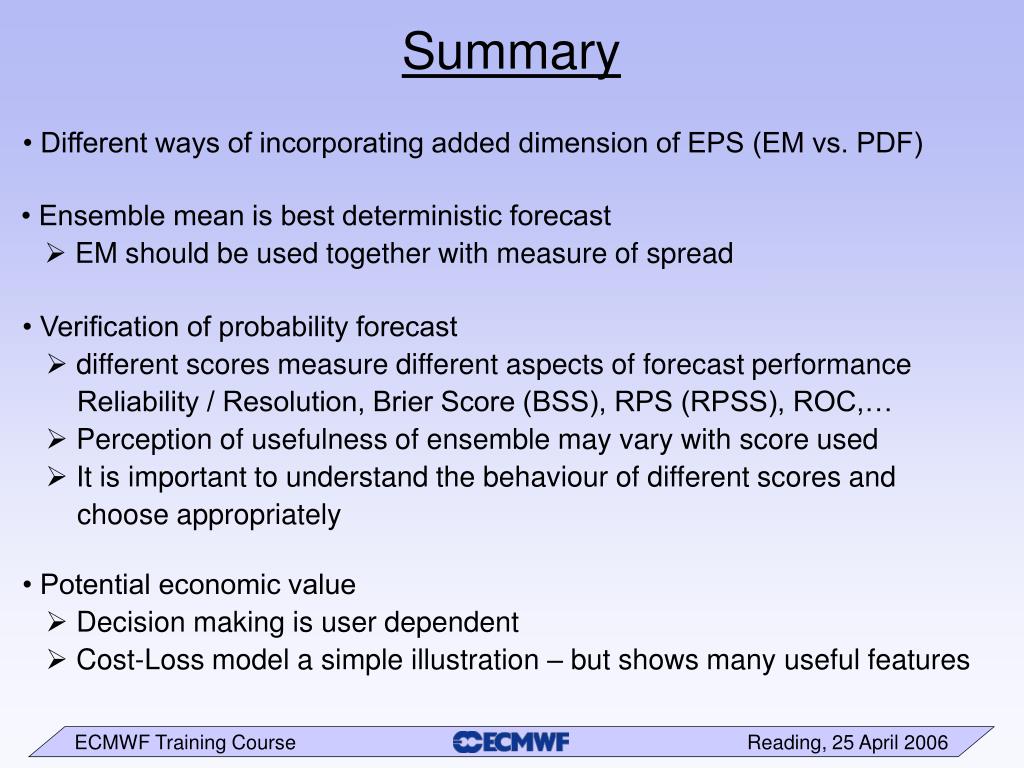 Summary

• Different ways of incorporating added dimension of EPS (EM vs. PDF)

• Ensemble mean is best deterministic forecast
➢ EM should be used together with measure of spread

• Verification of probability forecast
➢ different scores measure different aspects of forecast performance Reliability / Resolution, Brier Score (BSS), RPS (RPSS), ROC,…
➢ Perception of usefulness of ensemble may vary with score used
➢ It is important to understand the behaviour of different scores and choose appropriately

• Potential economic value
➢ Decision making is user dependent
➢ Cost-Loss model a simple illustration – but shows many useful features

ECMWF Training Course ECMWF Reading, 25 April 2006